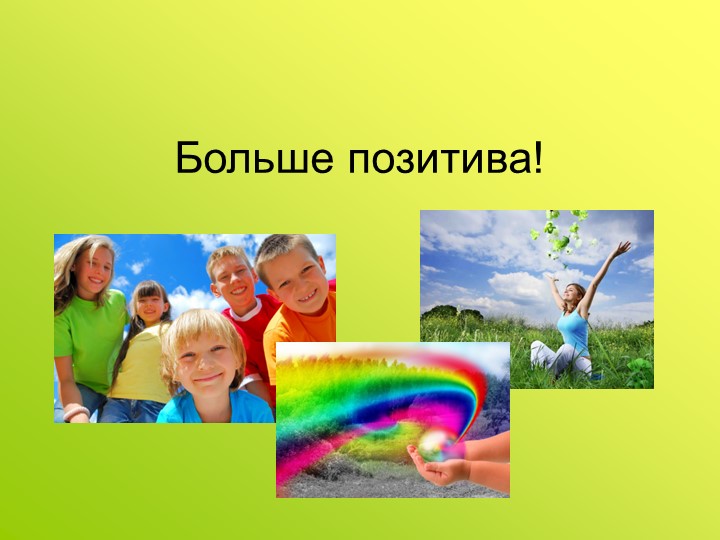 Больше позитива!